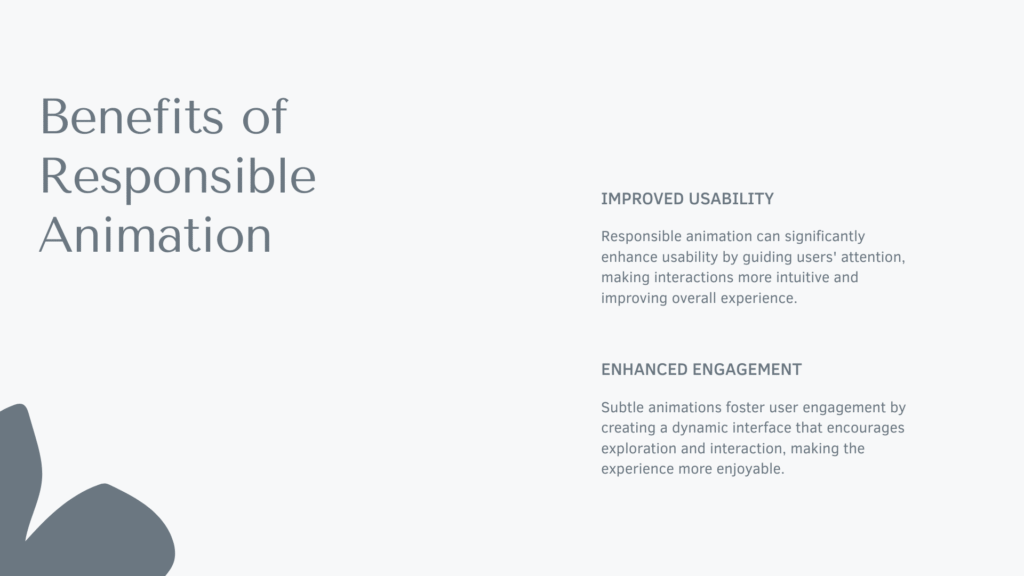 Benefits of Responsible Animation

IMPROVED USABILITY

Responsible animation can significantly enhance usability by guiding users' attention, making interactions more intuitive and improving overall experience.

ENHANCED ENGAGEMENT

Subtle animations foster user engagement by creating a dynamic interface that encourages exploration and interaction, making the experience more enjoyable.